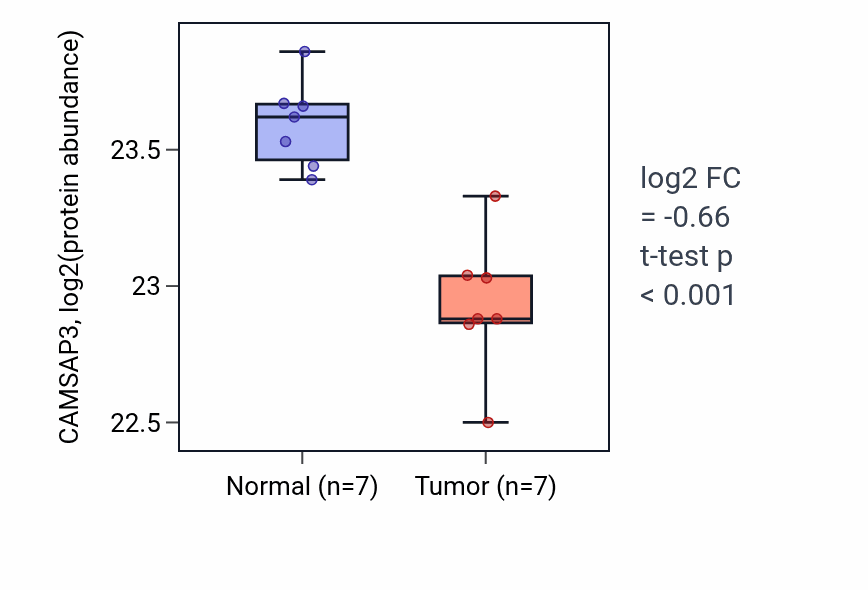 CAMSAP3, log2(protein abundance)

23.5
23
22.5

Normal (n=7)
Tumor (n=7)

log2 FC
= -0.66
t-test p
< 0.001